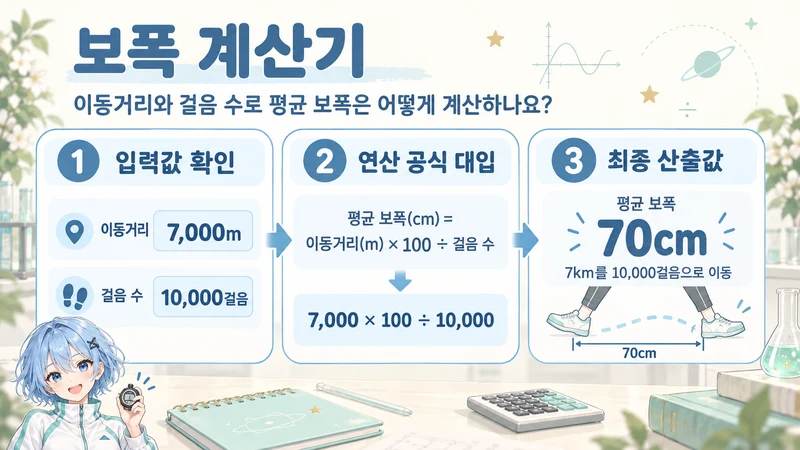 보폭 계산기

이동거리와 걸음 수로 평균 보폭은 어떻게 계산하나요?

1 입력값 확인

이동거리 7,000m

걸음 수 10,000걸음

2 연산 공식 대입

평균 보폭(cm) = 이동거리(m) × 100 ÷ 걸음 수

7,000 × 100 ÷ 10,000

3 최종 산출값

평균 보폭

70cm

7km를 10,000걸음으로 이동

70cm